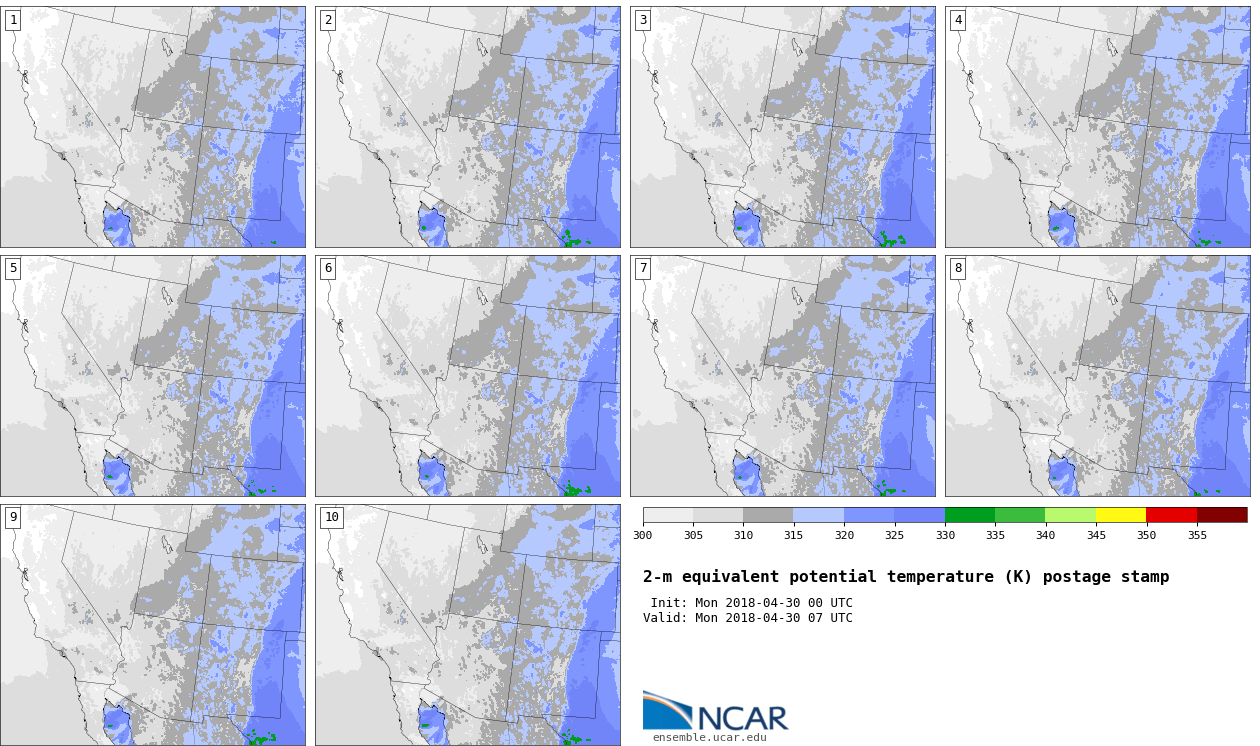 1

2

3

4

5

6

7

8

9

10

300 305 310 315 320 325 330 335 340 345 350 355

2-m equivalent potential temperature (K) postage stamp

Init: Mon 2018-04-30 00 UTC
Valid: Mon 2018-04-30 07 UTC

NCAR
ensemble.ucar.edu